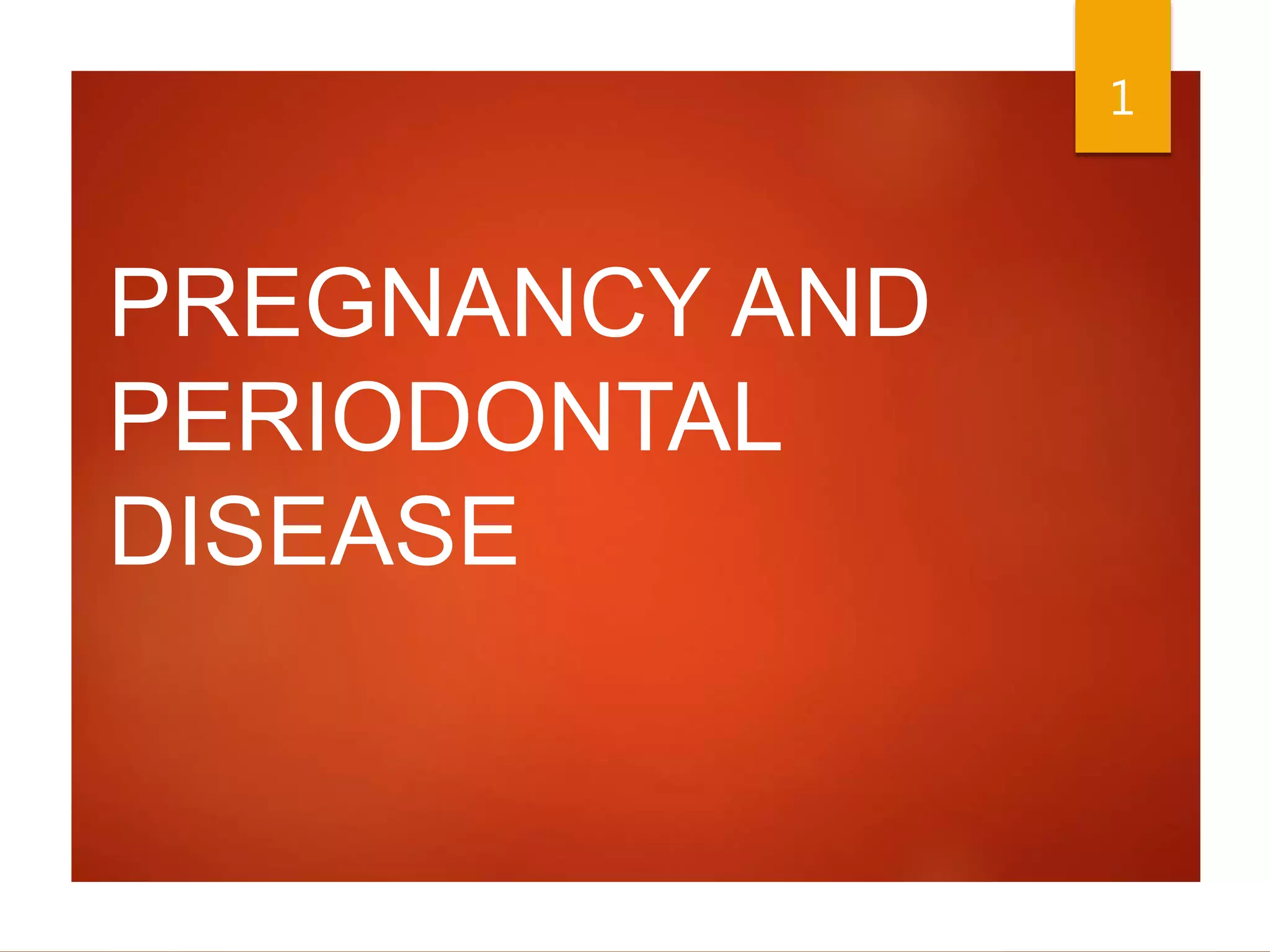 1

PREGNANCY AND PERIODONTAL DISEASE